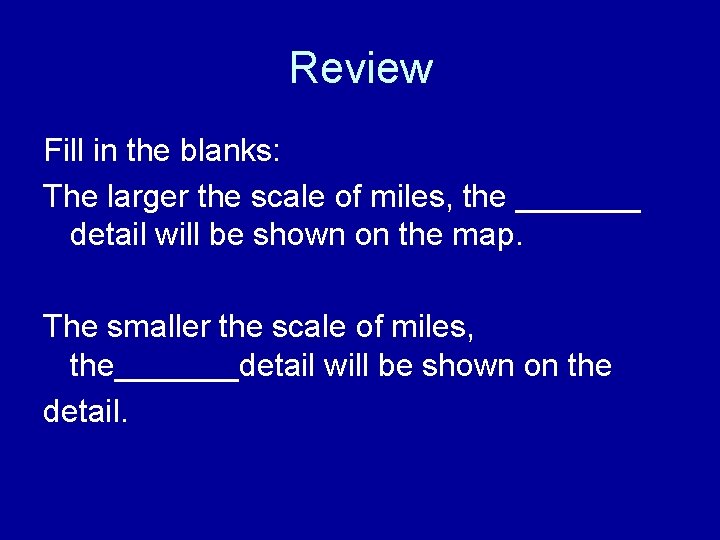 Review

Fill in the blanks:

The larger the scale of miles, the _______ detail will be shown on the map.

The smaller the scale of miles, the_______detail will be shown on the

detail.